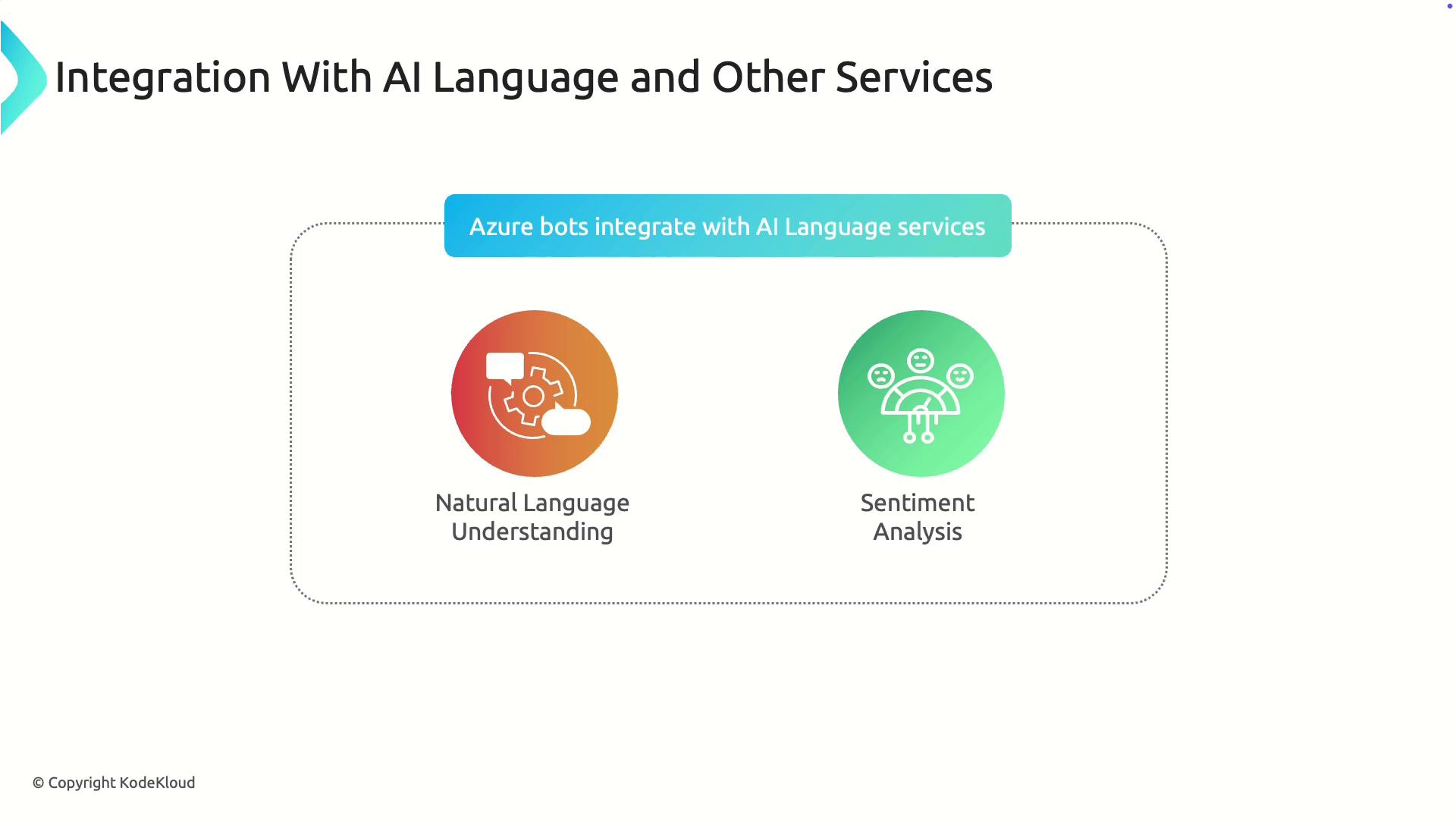 Integration With AI Language and Other Services

Azure bots integrate with AI Language services

Natural Language Understanding

Sentiment Analysis

© Copyright KodeKloud